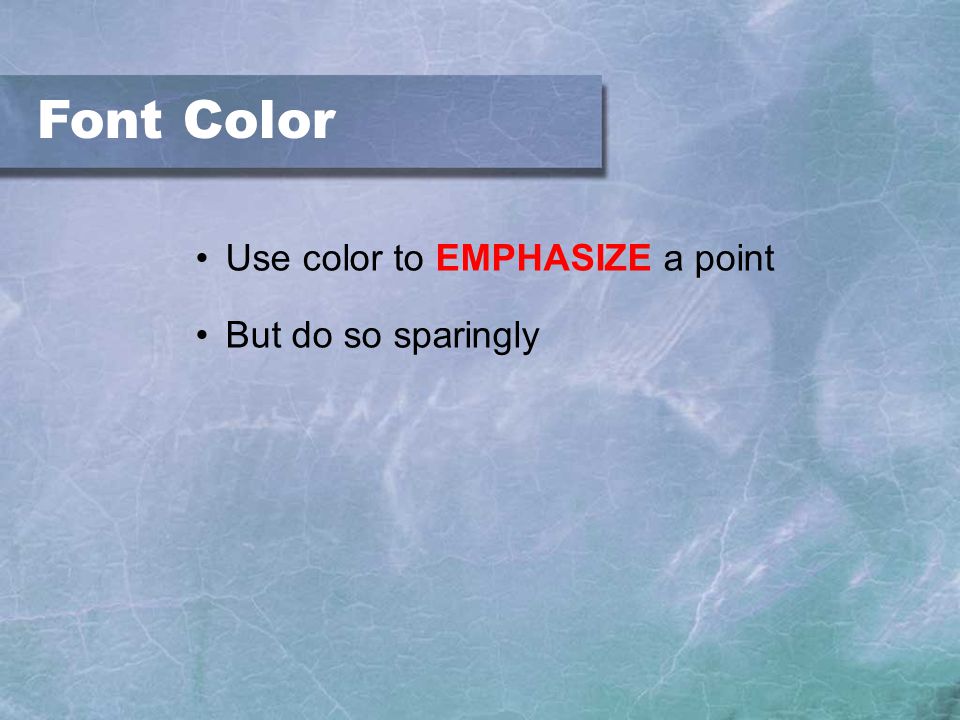 Font Color

• Use color to EMPHASIZE a point

• But do so sparingly